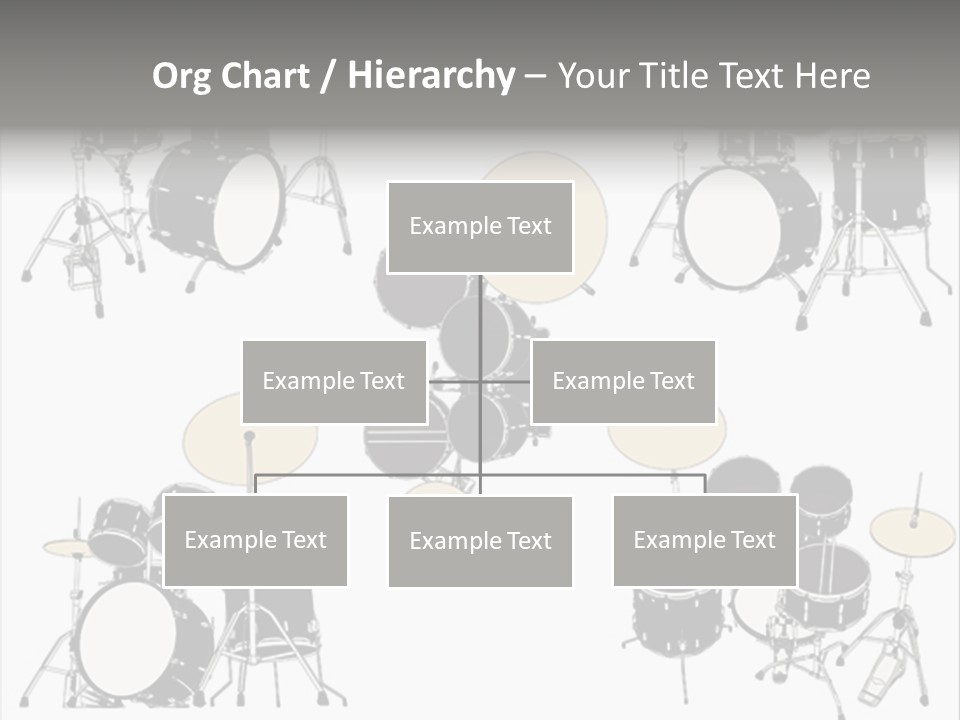 Org Chart / Hierarchy – Your Title Text Here

Example Text

Example Text

Example Text

Example Text

Example Text

Example Text